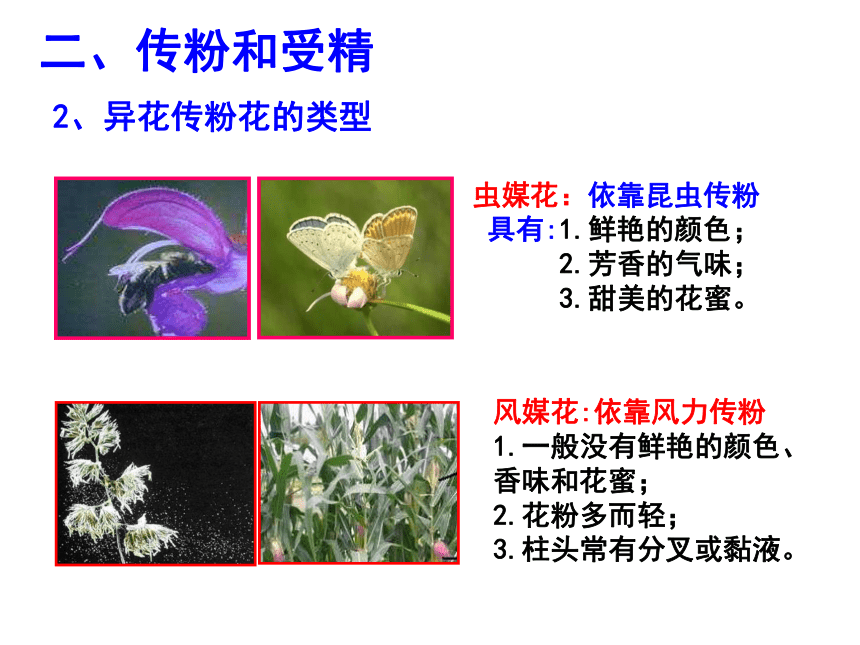 二、传粉和受精

2、异花传粉花的类型

虫媒花：依靠昆虫传粉
具有:1.鲜艳的颜色；
2.芳香的气味；
3.甜美的花蜜。

风媒花:依靠风力传粉
1.一般没有鲜艳的颜色、香味和花蜜；
2.花粉多而轻；
3.柱头常有分叉或黏液。